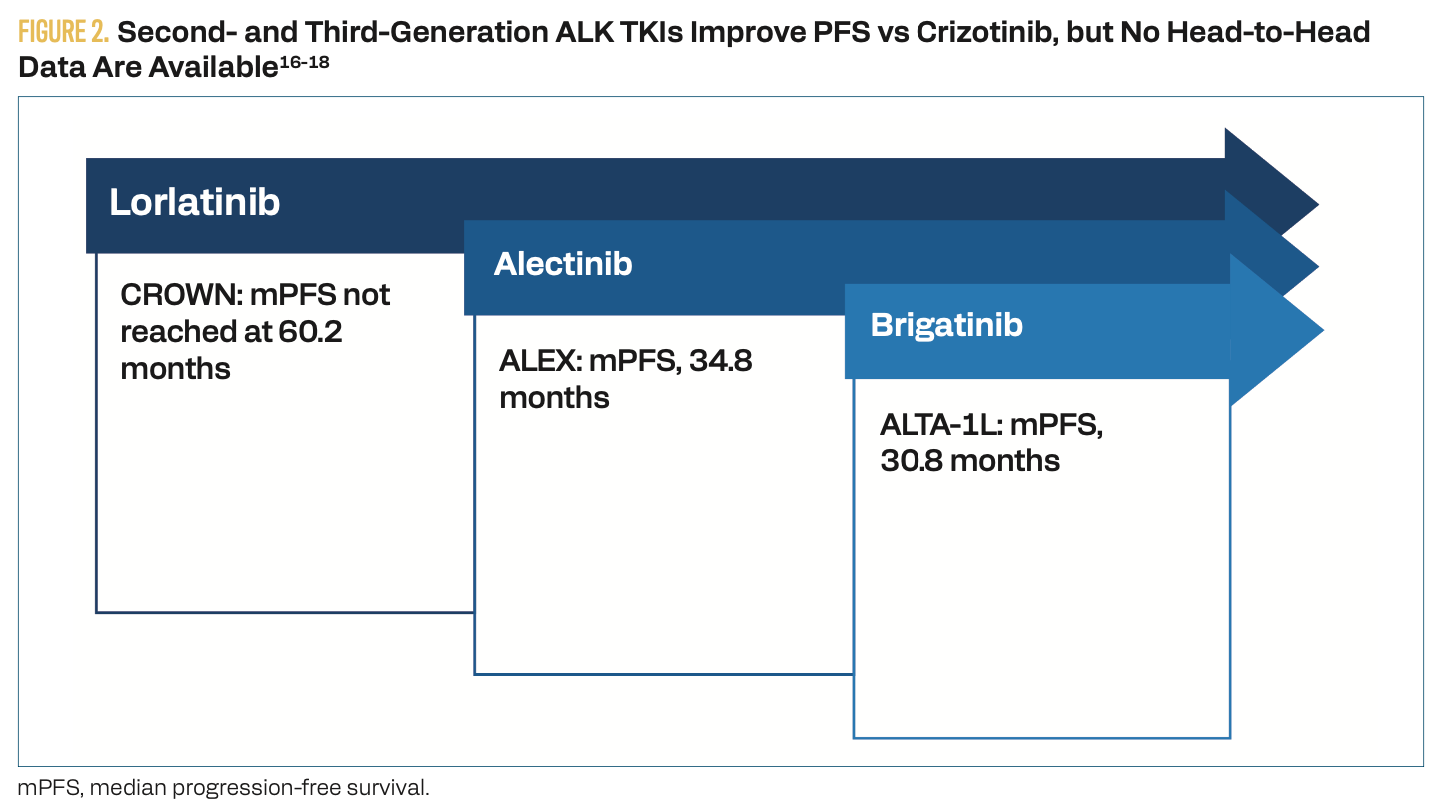 FIGURE 2. Second- and Third-Generation ALK TKIs Improve PFS vs Crizotinib, but No Head-to-Head Data Are Available$^{16-18}$

Lorlatinib

CROWN: mPFS not reached at 60.2 months

Alectinib

ALEX: mPFS, 34.8 months

Brigatinib

ALTA-1L: mPFS, 30.8 months

mPFS, median progression-free survival.